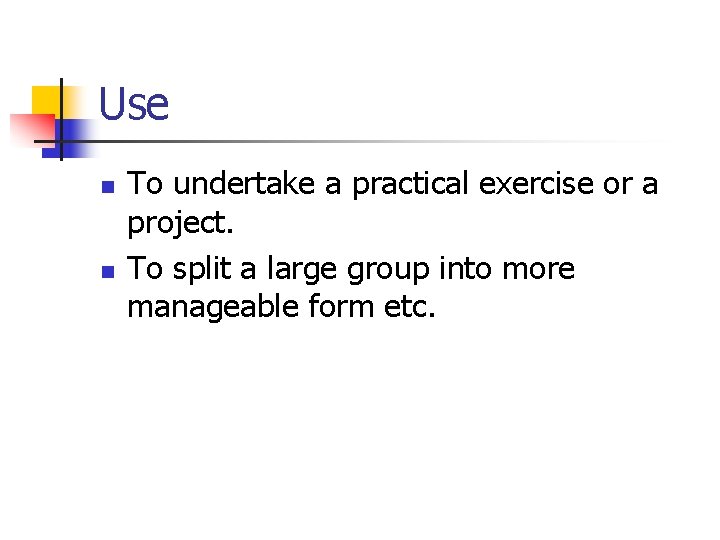 Use

- To undertake a practical exercise or a project.
- To split a large group into more manageable form etc.